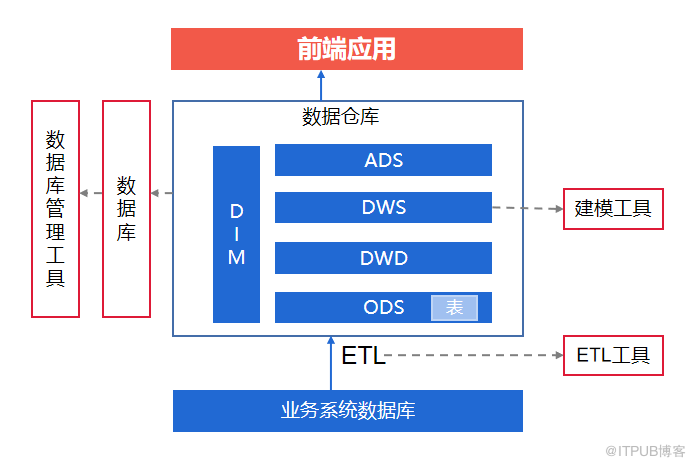 前端应用

数据库管理工具

数据库

数据仓库

DIM

ADS

DWS

DWD

ODS 表

建模工具

ETL

ETL工具

业务系统数据库

@ITPUB博客